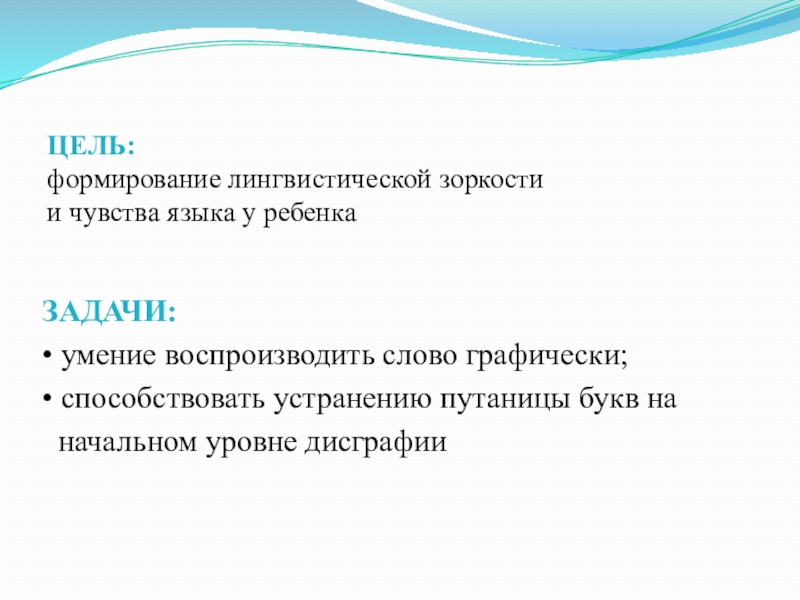 ЦЕЛЬ:
формирование лингвистической зоркости
и чувства языка у ребенка

ЗАДАЧИ:
• умение воспроизводить слово графически;
• способствовать устранению путаницы букв на начальном уровне дисграфии